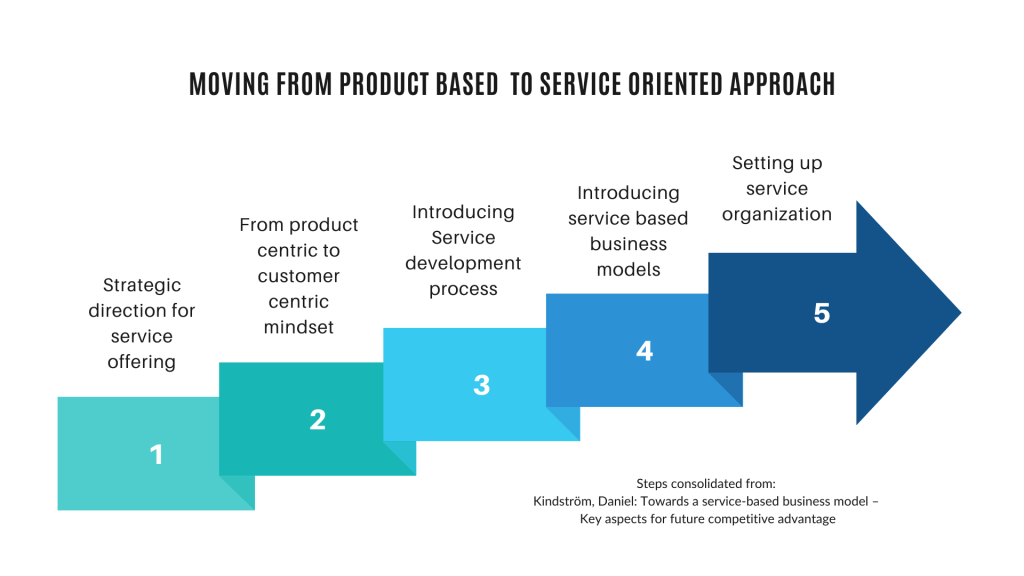 MOVING FROM PRODUCT BASED TO SERVICE ORIENTED APPROACH

Strategic direction for service offering

1

From product centric to customer centric mindset

2

Introducing Service development process

3

Introducing service based business models

4

Setting up service organization

5

Steps consolidated from:
Kindström, Daniel: Towards a service-based business model – Key aspects for future competitive advantage